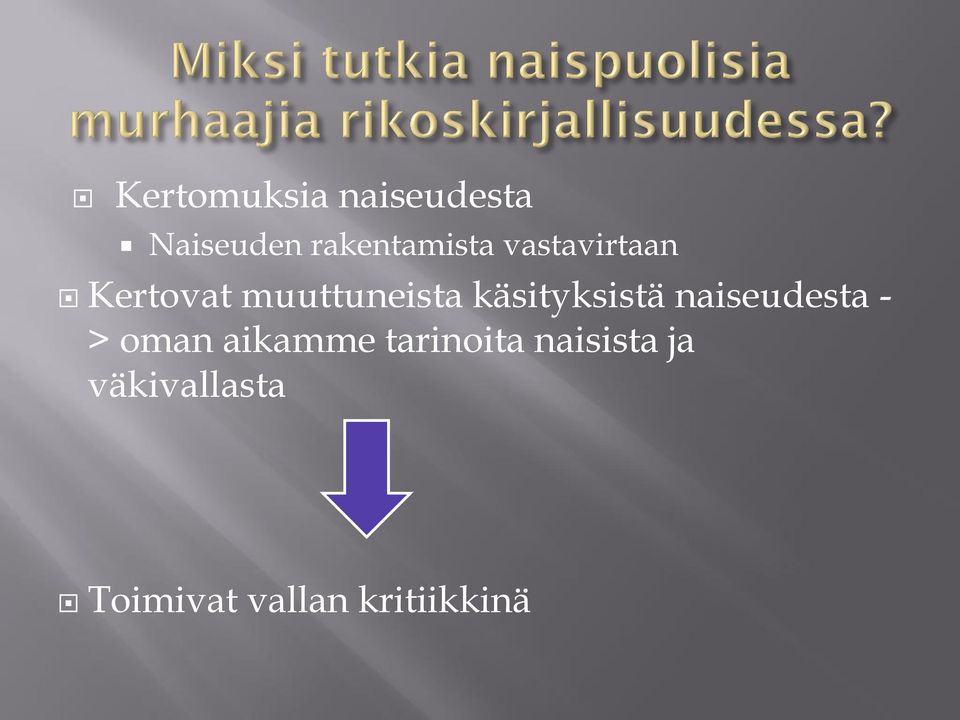 Miksi tutkia naispuolisia murhaajia rikoskirjallisuudessa?

Kertomuksia naiseudesta

Naiseuden rakentamista vastavirtaan

Kertovat muuttuneista käsityksistä naiseudesta -> oman aikamme tarinoita naisista ja väkivallasta

Toimivat vallan kritiikkinä